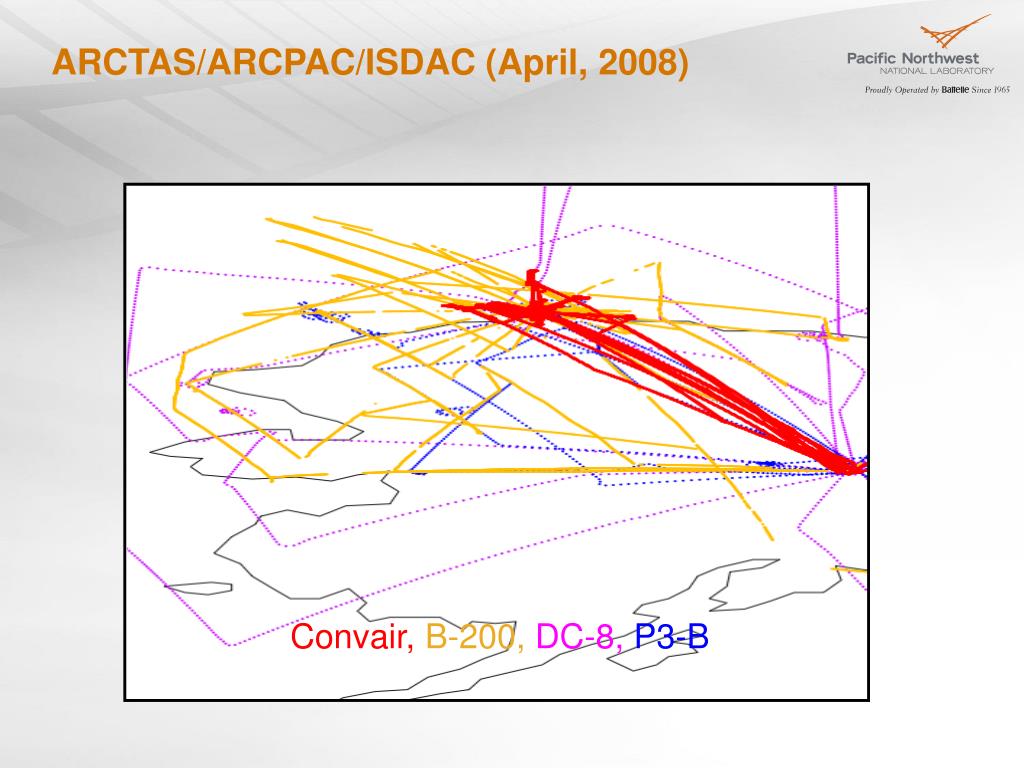 ARCTAS/ARCPAC/ISDAC (April, 2008)

Pacific Northwest
NATIONAL LABORATORY
Proudly Operated by Battelle Since 1965

Convair, B-200, DC-8, P3-B